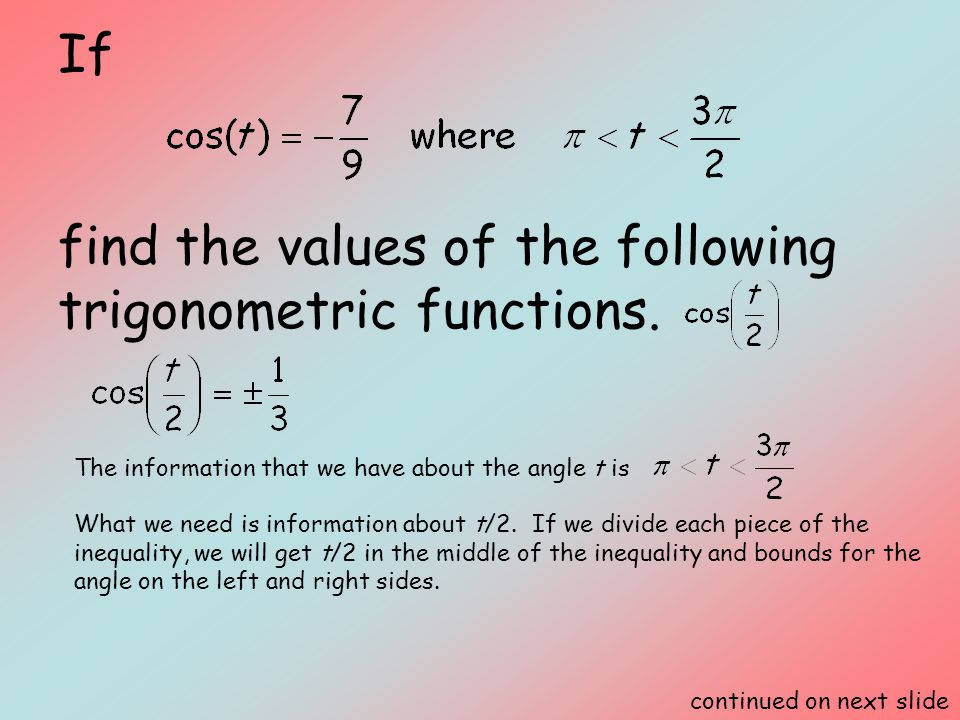 If

$\cos(t) = -\frac{7}{9}$ where $\pi < t < \frac{3\pi}{2}$

find the values of the following trigonometric functions. $\cos\left(\frac{t}{2}\right)$

$\cos\left(\frac{t}{2}\right) = \pm\frac{1}{3}$

The information that we have about the angle $t$ is $\pi < t < \frac{3\pi}{2}$

What we need is information about $t/2$. If we divide each piece of the inequality, we will get $t/2$ in the middle of the inequality and bounds for the angle on the left and right sides.

continued on next slide